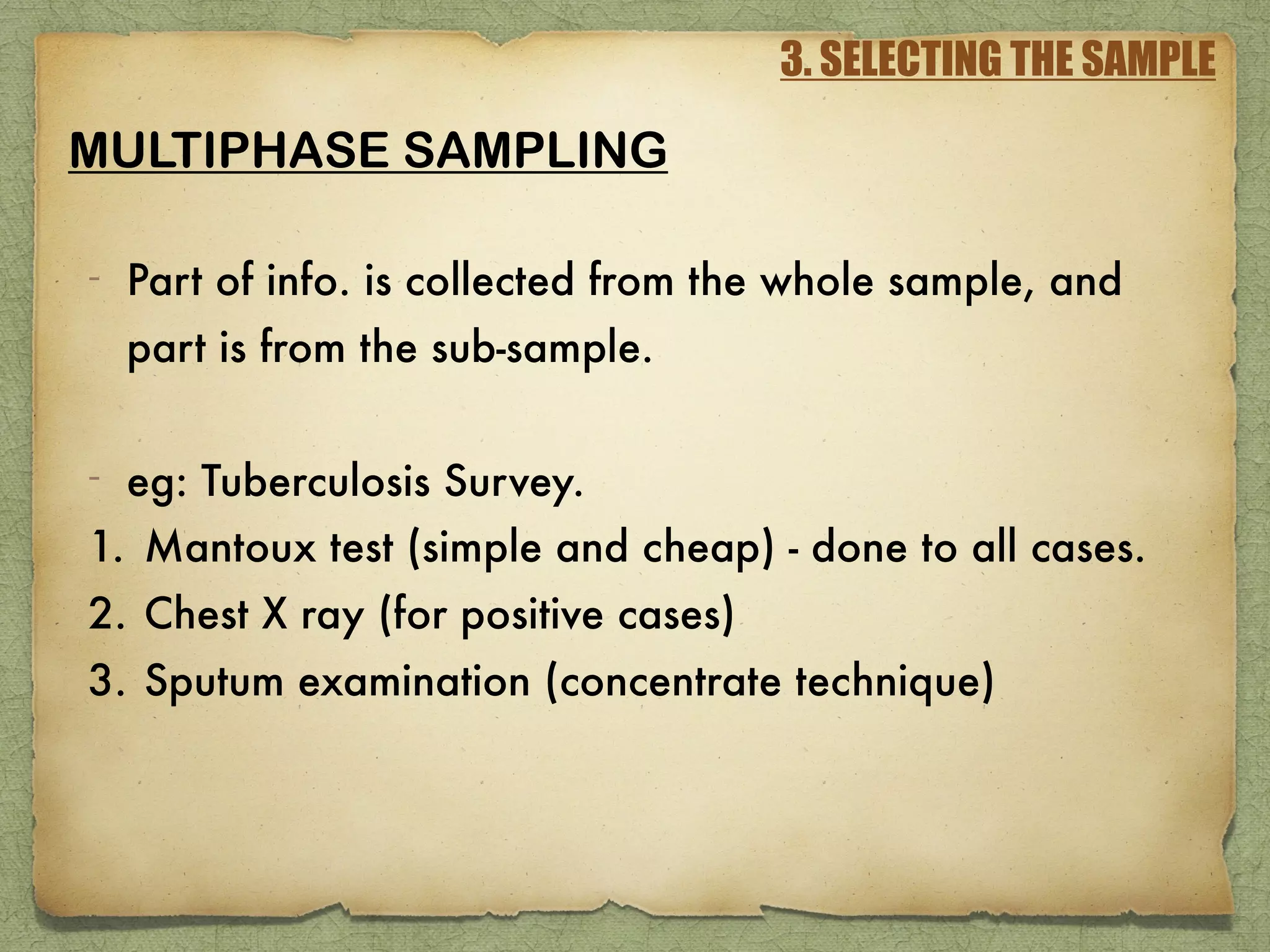 3. SELECTING THE SAMPLE

MULTIPHASE SAMPLING

- Part of info. is collected from the whole sample, and part is from the sub-sample.

- eg: Tuberculosis Survey.
1. Mantoux test (simple and cheap) - done to all cases.
2. Chest X ray (for positive cases)
3. Sputum examination (concentrate technique)